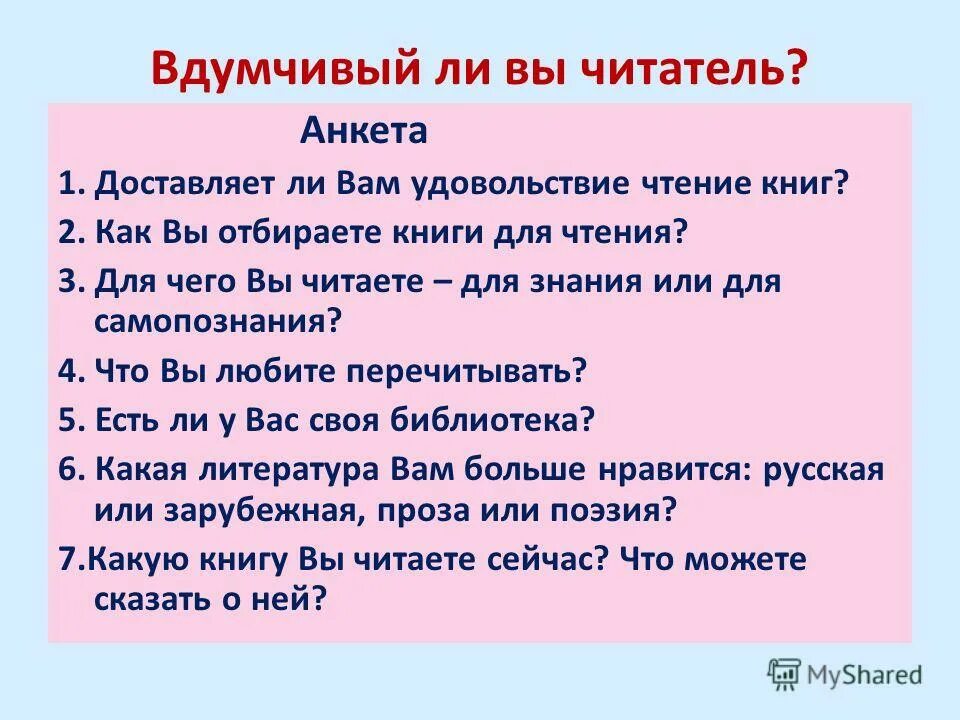 Вдумчивый ли вы читатель?

Анкета

1. Доставляет ли Вам удовольствие чтение книг?
2. Как Вы отбираете книги для чтения?
3. Для чего Вы читаете – для знания или для самопознания?
4. Что Вы любите перечитывать?
5. Есть ли у Вас своя библиотека?
6. Какая литература Вам больше нравится: русская или зарубежная, проза или поэзия?
7.Какую книгу Вы читаете сейчас? Что можете сказать о ней?

MyShared